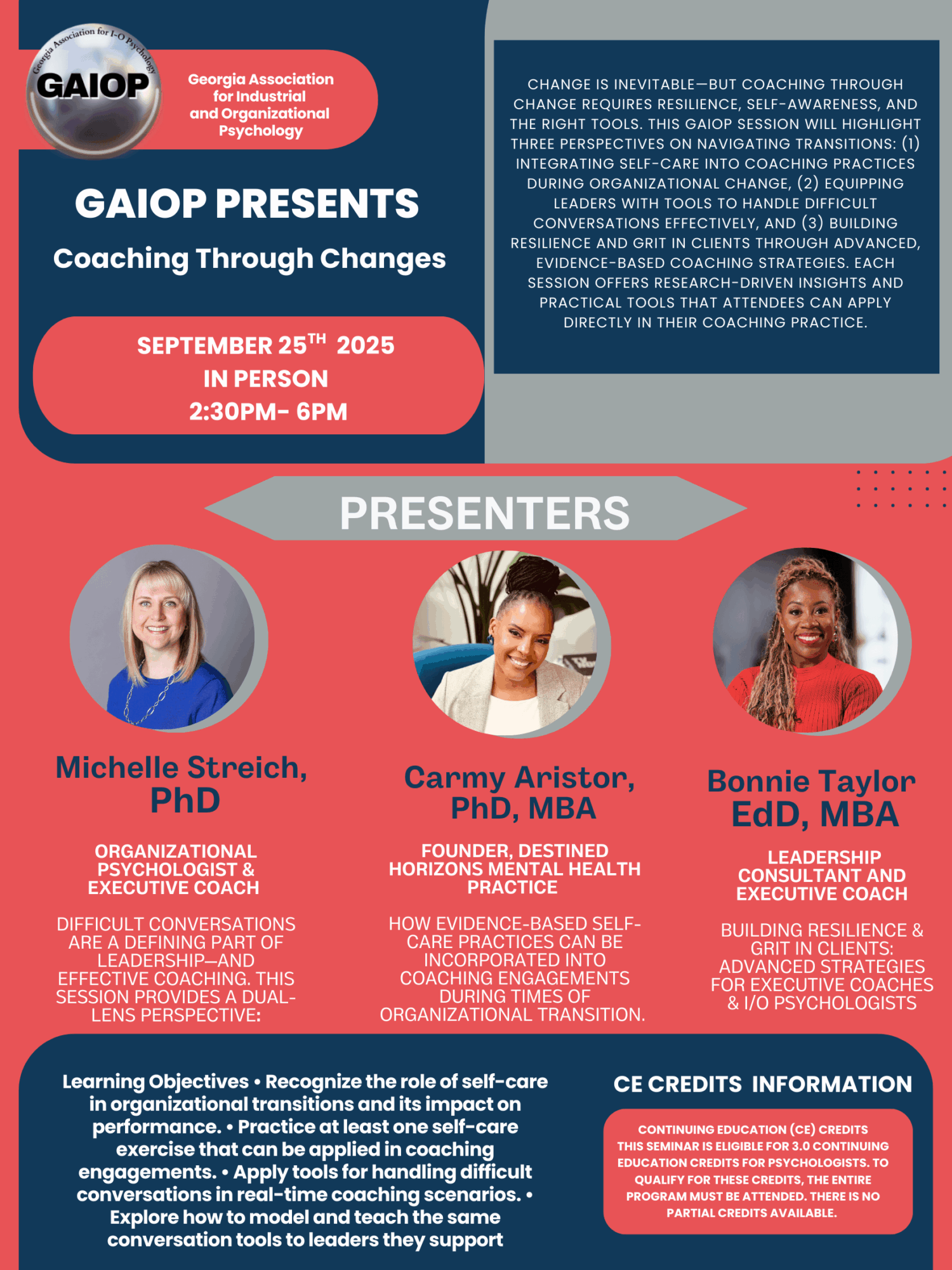 Georgia Association for I-O Psychology
GAIOP

Georgia Association for Industrial and Organizational Psychology

GAIOP PRESENTS

Coaching Through Changes

SEPTEMBER 25$^{TH}$ 2025
IN PERSON
2:30PM- 6PM

CHANGE IS INEVITABLE—BUT COACHING THROUGH CHANGE REQUIRES RESILIENCE, SELF-AWARENESS, AND THE RIGHT TOOLS. THIS GAIOP SESSION WILL HIGHLIGHT THREE PERSPECTIVES ON NAVIGATING TRANSITIONS: (1) INTEGRATING SELF-CARE INTO COACHING PRACTICES DURING ORGANIZATIONAL CHANGE, (2) EQUIPPING LEADERS WITH TOOLS TO HANDLE DIFFICULT CONVERSATIONS EFFECTIVELY, AND (3) BUILDING RESILIENCE AND GRIT IN CLIENTS THROUGH ADVANCED, EVIDENCE-BASED COACHING STRATEGIES. EACH SESSION OFFERS RESEARCH-DRIVEN INSIGHTS AND PRACTICAL TOOLS THAT ATTENDEES CAN APPLY DIRECTLY IN THEIR COACHING PRACTICE.

PRESENTERS

Michelle Streich, PhD

ORGANIZATIONAL PSYCHOLOGIST & EXECUTIVE COACH

DIFFICULT CONVERSATIONS ARE A DEFINING PART OF LEADERSHIP—AND EFFECTIVE COACHING. THIS SESSION PROVIDES A DUAL-LENS PERSPECTIVE:

Carmy Aristor, PhD, MBA

FOUNDER, DESTINED HORIZONS MENTAL HEALTH PRACTICE

HOW EVIDENCE-BASED SELF-CARE PRACTICES CAN BE INCORPORATED INTO COACHING ENGAGEMENTS DURING TIMES OF ORGANIZATIONAL TRANSITION.

Bonnie Taylor EdD, MBA

LEADERSHIP CONSULTANT AND EXECUTIVE COACH

BUILDING RESILIENCE & GRIT IN CLIENTS: ADVANCED STRATEGIES FOR EXECUTIVE COACHES & I/O PSYCHOLOGISTS

Learning Objectives • Recognize the role of self-care in organizational transitions and its impact on performance. • Practice at least one self-care exercise that can be applied in coaching engagements. • Apply tools for handling difficult conversations in real-time coaching scenarios. • Explore how to model and teach the same conversation tools to leaders they support

CE CREDITS INFORMATION

CONTINUING EDUCATION (CE) CREDITS THIS SEMINAR IS ELIGIBLE FOR 3.0 CONTINUING EDUCATION CREDITS FOR PSYCHOLOGISTS. TO QUALIFY FOR THESE CREDITS, THE ENTIRE PROGRAM MUST BE ATTENDED. THERE IS NO PARTIAL CREDITS AVAILABLE.